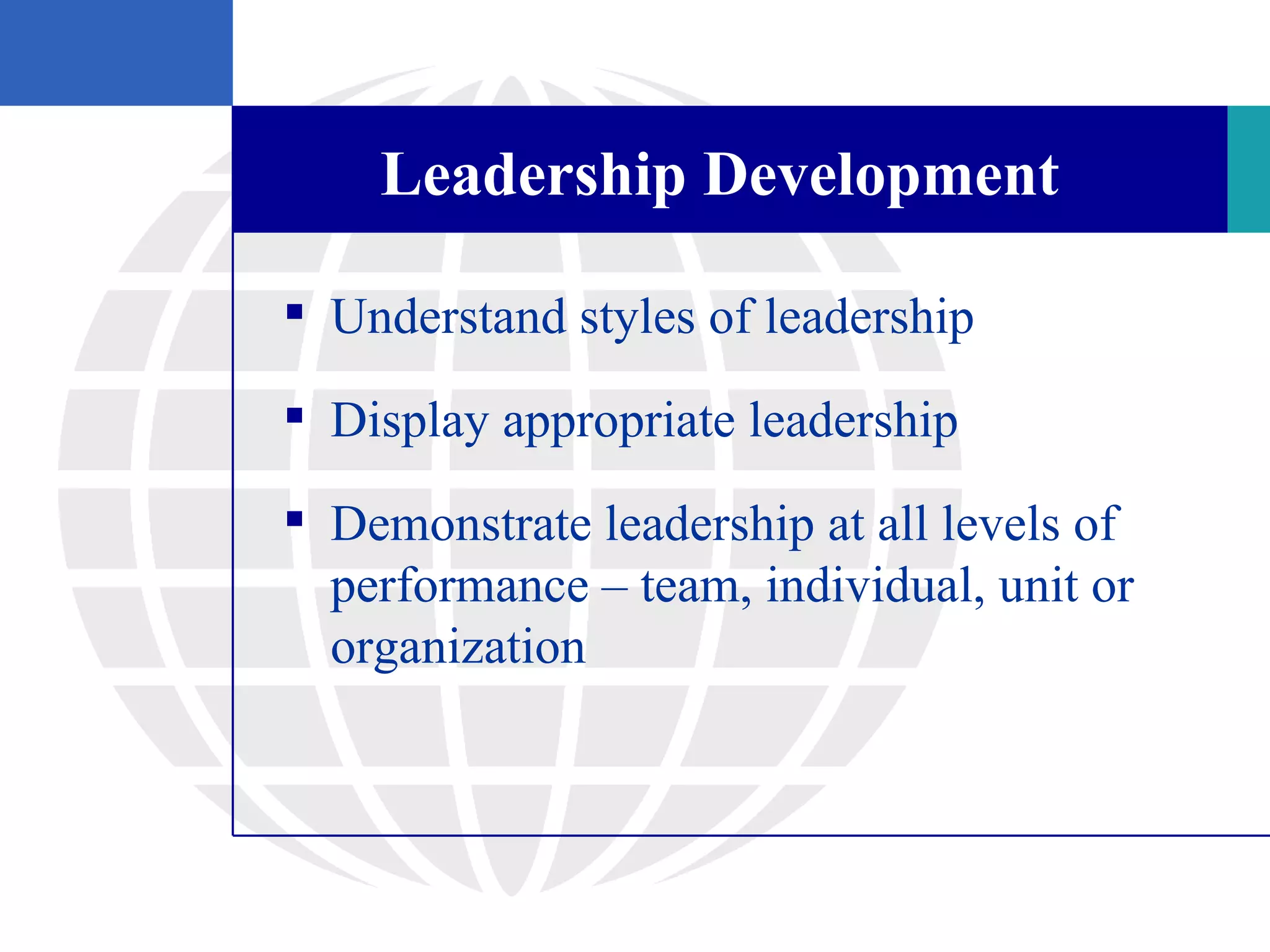 Leadership Development

▪ Understand styles of leadership

▪ Display appropriate leadership

▪ Demonstrate leadership at all levels of performance – team, individual, unit or organization